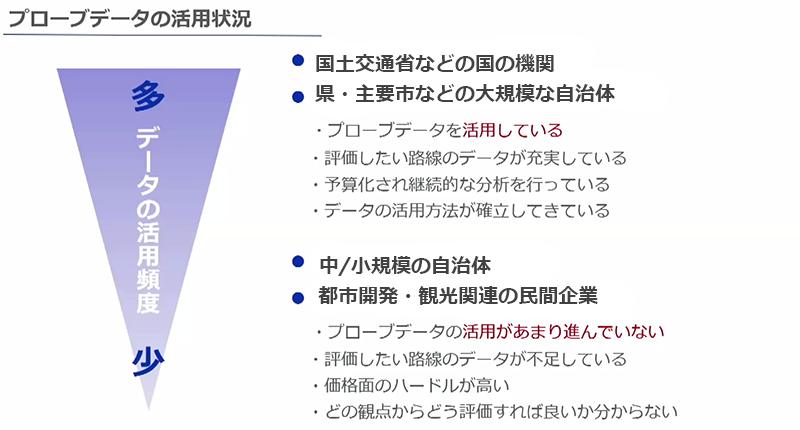 プローブデータの活用状況

多

データの活用頻度

少

● 国土交通省などの国の機関
● 県・主要市などの大規模な自治体

・プローブデータを活用している
・評価したい路線のデータが充実している
・予算化され継続的な分析を行っている
・データの活用方法が確立してきている

● 中/小規模の自治体
● 都市開発・観光関連の民間企業

・プローブデータの活用があまり進んでいない
・評価したい路線のデータが不足している
・価格面のハードルが高い
・どの観点からどう評価すれば良いか分からない